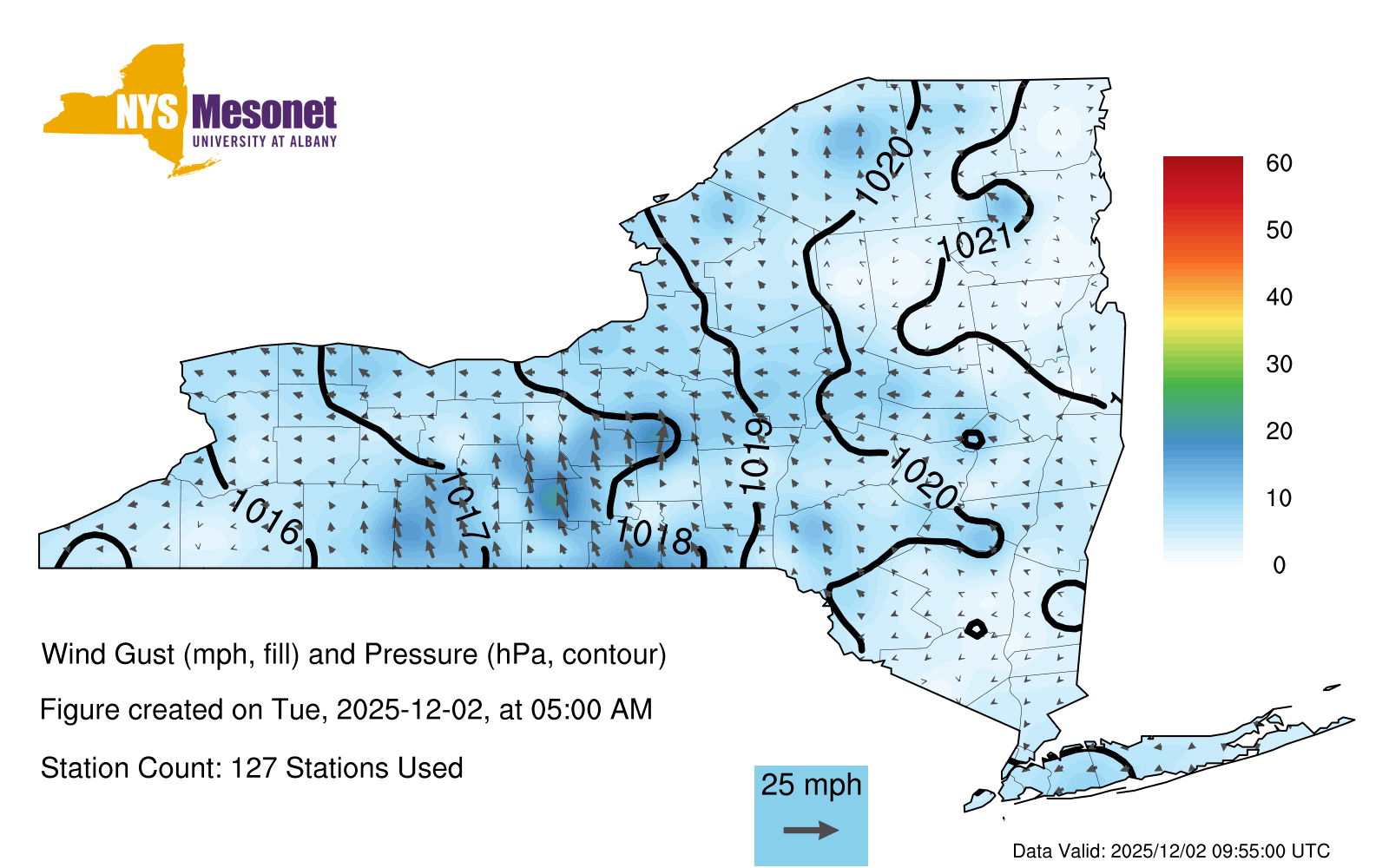 NYS Mesonet
UNIVERSITY AT ALBANY

1020
1021
1019
1020
1016
1017
1018

60
50
40
30
20
10
0

Wind Gust (mph, fill) and Pressure (hPa, contour)

Figure created on Tue, 2025-12-02, at 05:00 AM

Station Count: 127 Stations Used

25 mph

Data Valid: 2025/12/02 09:55:00 UTC